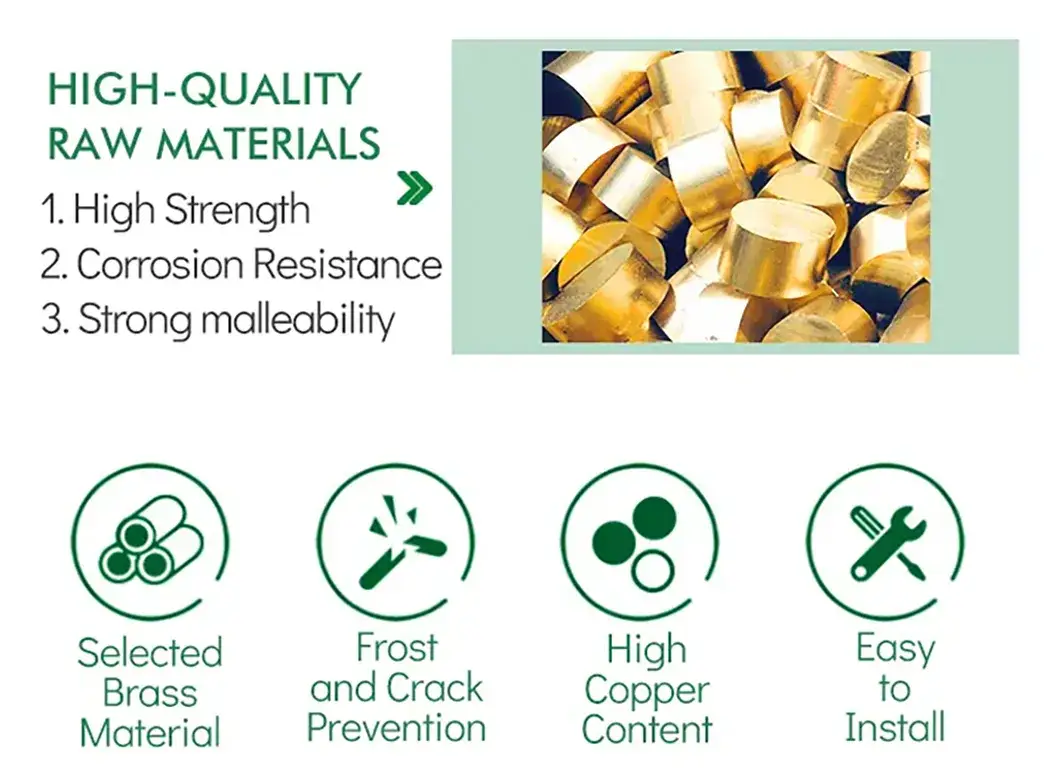 HIGH-QUALITY RAW MATERIALS

1. High Strength
2. Corrosion Resistance
3. Strong malleability

Selected Brass Material

Frost and Crack Prevention

High Copper Content

Easy to Install